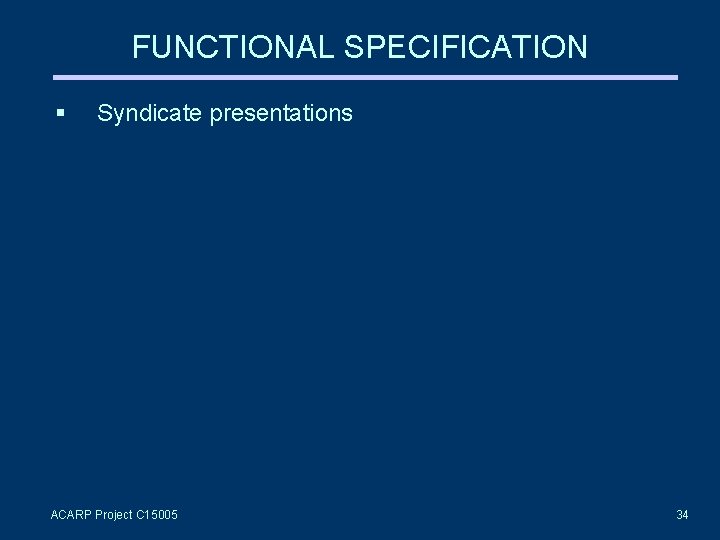 FUNCTIONAL SPECIFICATION

▪ Syndicate presentations

ACARP Project C15005

34